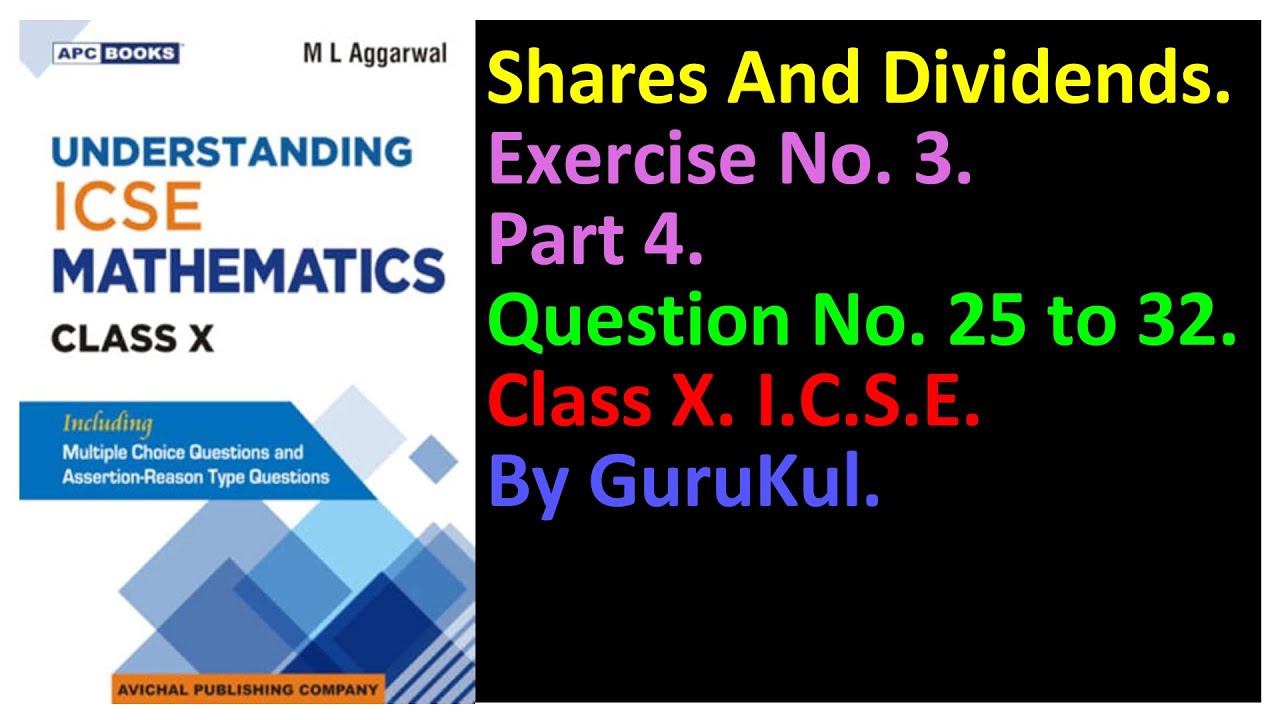 APC BOOKS

M L Aggarwal

UNDERSTANDING
ICSE
MATHEMATICS
CLASS X

Including
Multiple Choice Questions and
Assertion-Reason Type Questions

AVICHAL PUBLISHING COMPANY

Shares And Dividends.
Exercise No. 3.
Part 4.
Question No. 25 to 32.
Class X. I.C.S.E.
By GuruKul.